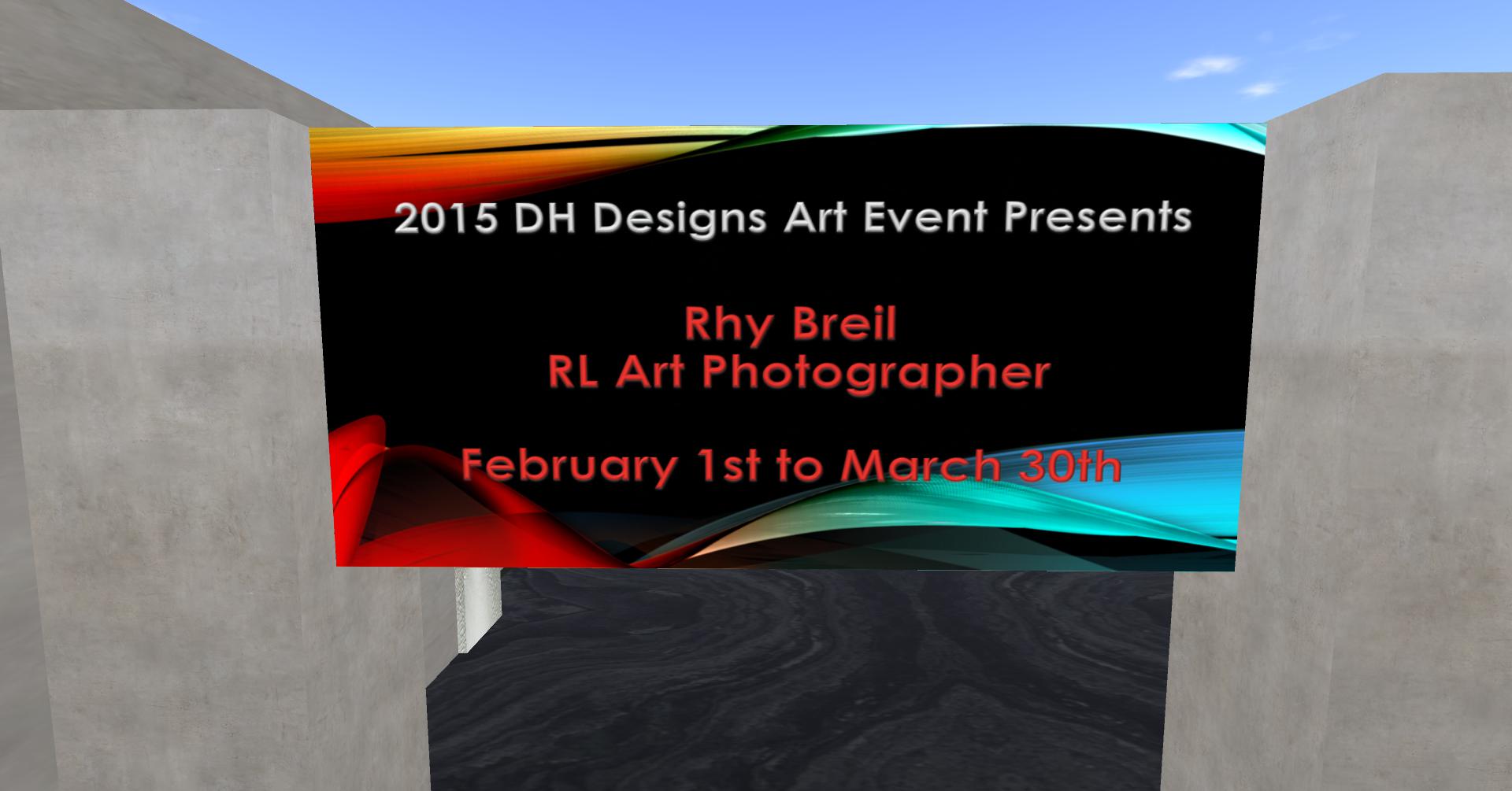 2015 DH Designs Art Event Presents

Rhy Breil
RL Art Photographer

February 1st to March 30th